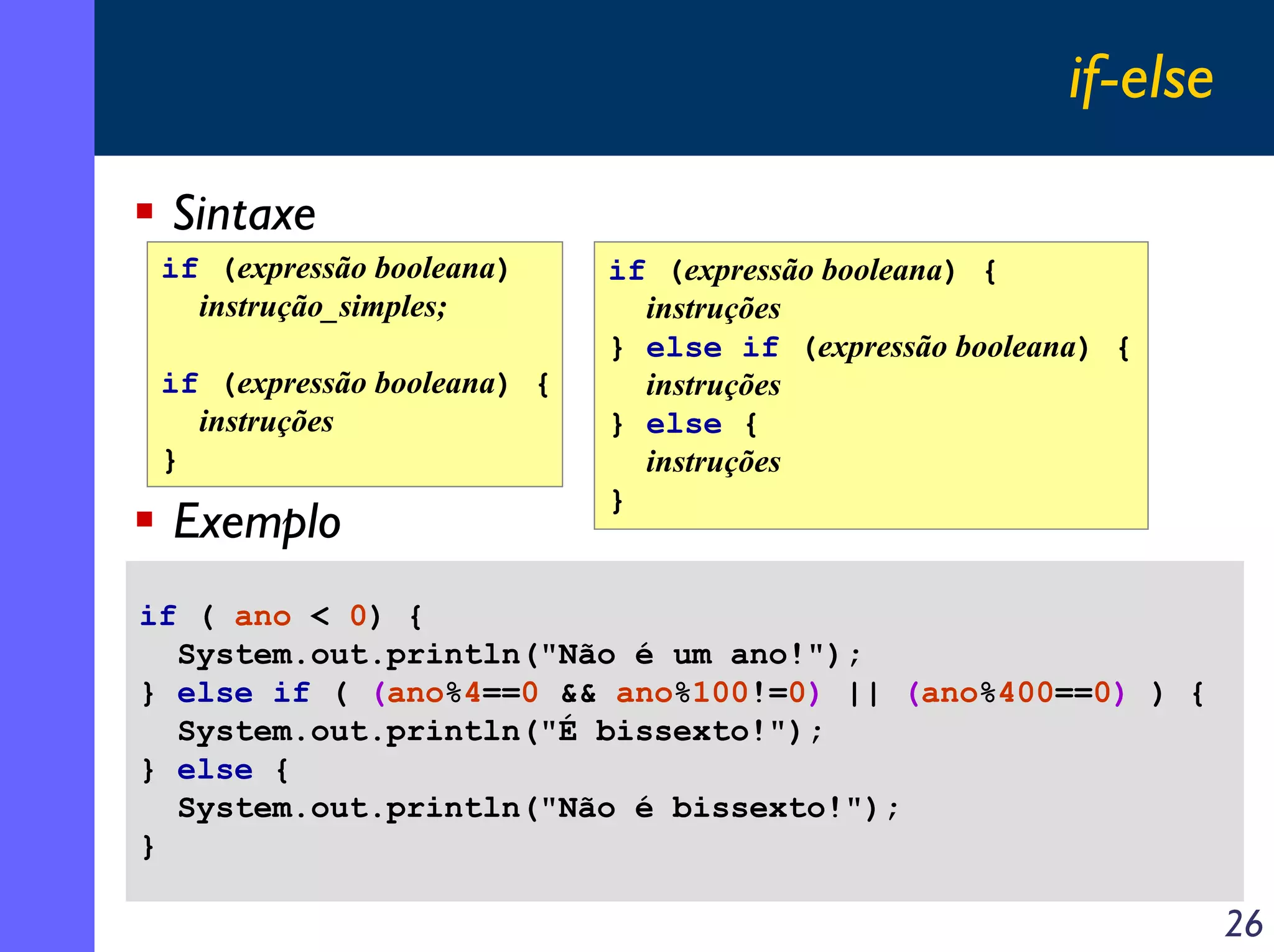 if-else

Sintaxe

if (expressão booleana)
instrução_simples;

if (expressão booleana) {
instruções
}

if (expressão booleana) {
instruções
} else if (expressão booleana) {
instruções
} else {
instruções
}

Exemplo

if ( ano < 0) {
System.out.println("Não é um ano!");
} else if ( (ano%4==0 && ano%100!=0) || (ano%400==0) ) {
System.out.println("É bissexto!");
} else {
System.out.println("Não é bissexto!");
}

26